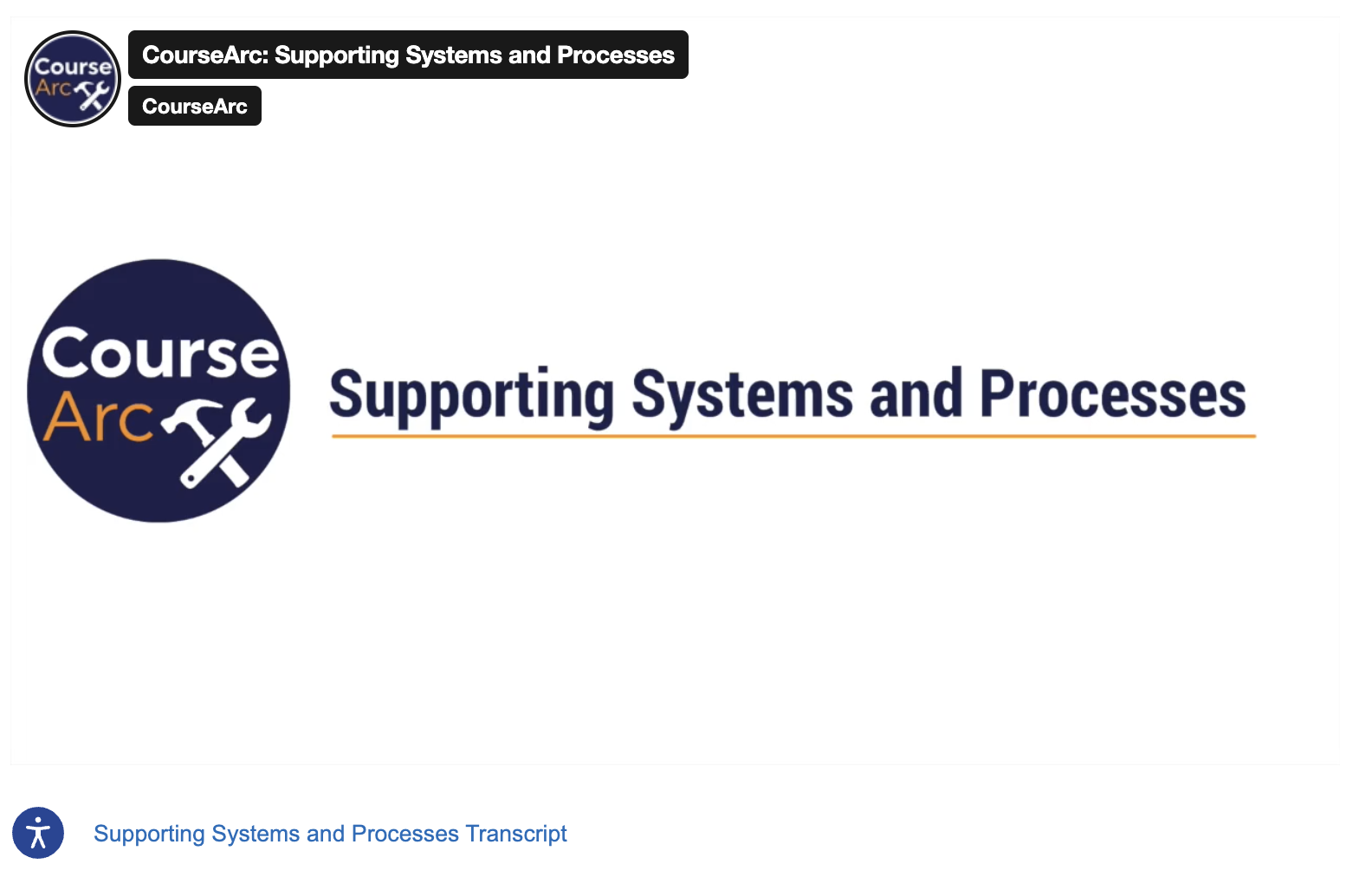 Course Arc

CourseArc: Supporting Systems and Processes

CourseArc

Course Arc

Supporting Systems and Processes

Supporting Systems and Processes Transcript